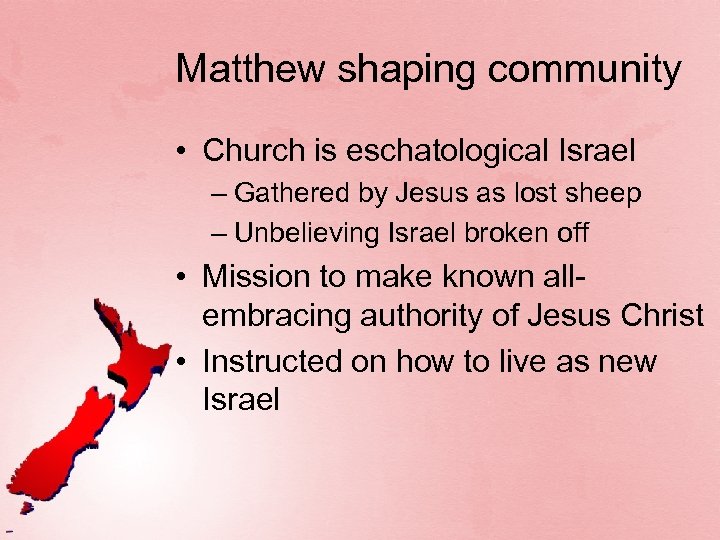 Matthew shaping community

• Church is eschatological Israel
– Gathered by Jesus as lost sheep
– Unbelieving Israel broken off
• Mission to make known all-embracing authority of Jesus Christ
• Instructed on how to live as new Israel